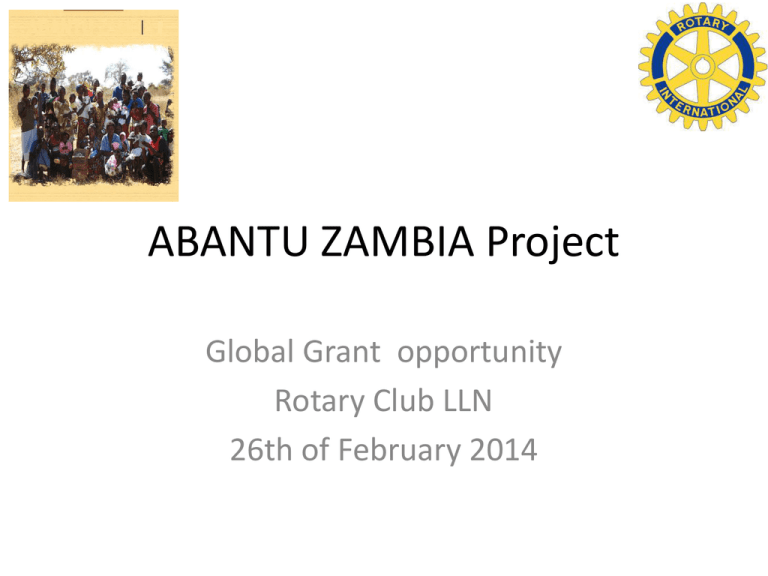 ROTARY INTERNATIONAL

ABANTU ZAMBIA Project

Global Grant opportunity
Rotary Club LLN
26th of February 2014